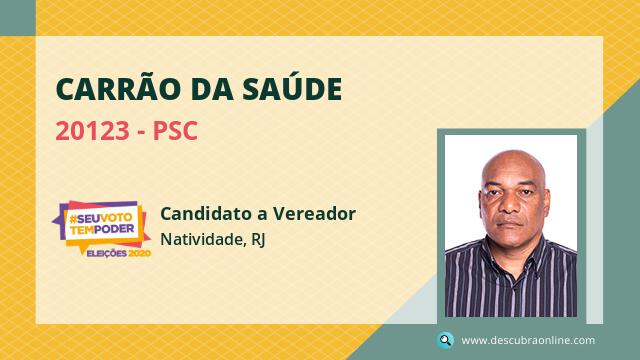 CARRÃO DA SAÚDE

20123 - PSC

#SEUVOTO TEMPODER
ELEIÇÕES 2020

Candidato a Vereador
Natividade, RJ

www.descubraonline.com